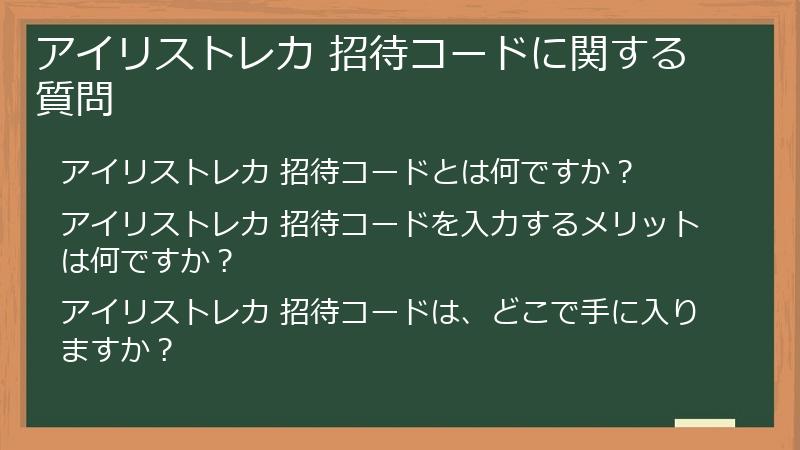 アイリストレカ 招待コードに関する質問

アイリストレカ 招待コードとは何ですか？

アイリストレカ 招待コードを入力するメリットは何ですか？

アイリストレカ 招待コードは、どこで手に入りますか？